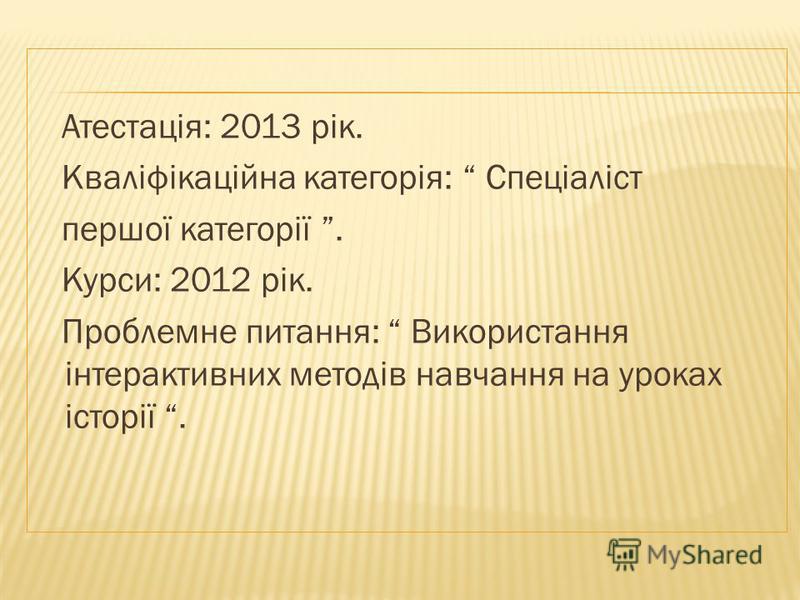 Атестація: 2013 рік.

Кваліфікаційна категорія: “ Спеціаліст першої категорії ”.

Курси: 2012 рік.

Проблемне питання: “ Використання інтерактивних методів навчання на уроках історії “.

MyShared